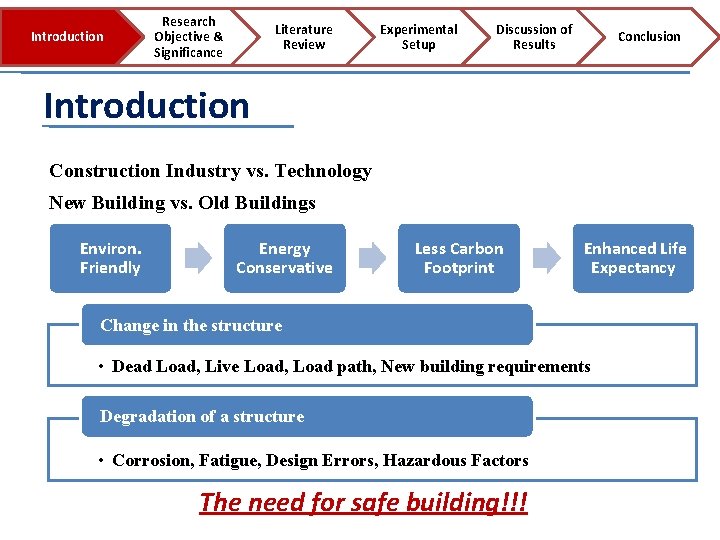 Introduction
Research Objective & Significance
Literature Review
Experimental Setup
Discussion of Results
Conclusion

Introduction

Construction Industry vs. Technology

New Building vs. Old Buildings

Environ. Friendly
Energy Conservative
Less Carbon Footprint
Enhanced Life Expectancy

Change in the structure

• Dead Load, Live Load, Load path, New building requirements

Degradation of a structure

• Corrosion, Fatigue, Design Errors, Hazardous Factors

The need for safe building!!!